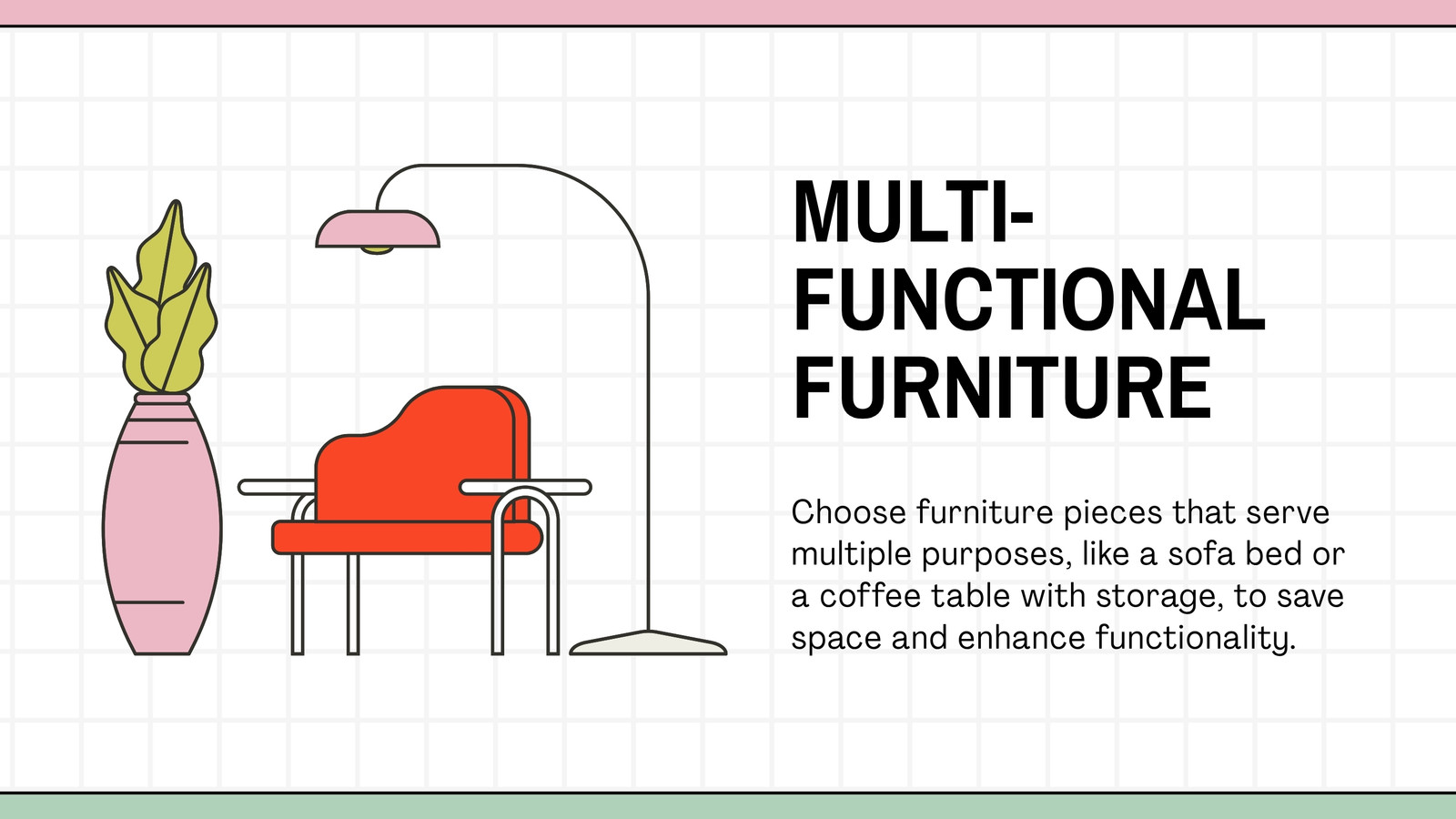 MULTI-FUNCTIONAL FURNITURE

Choose furniture pieces that serve multiple purposes, like a sofa bed or a coffee table with storage, to save space and enhance functionality.